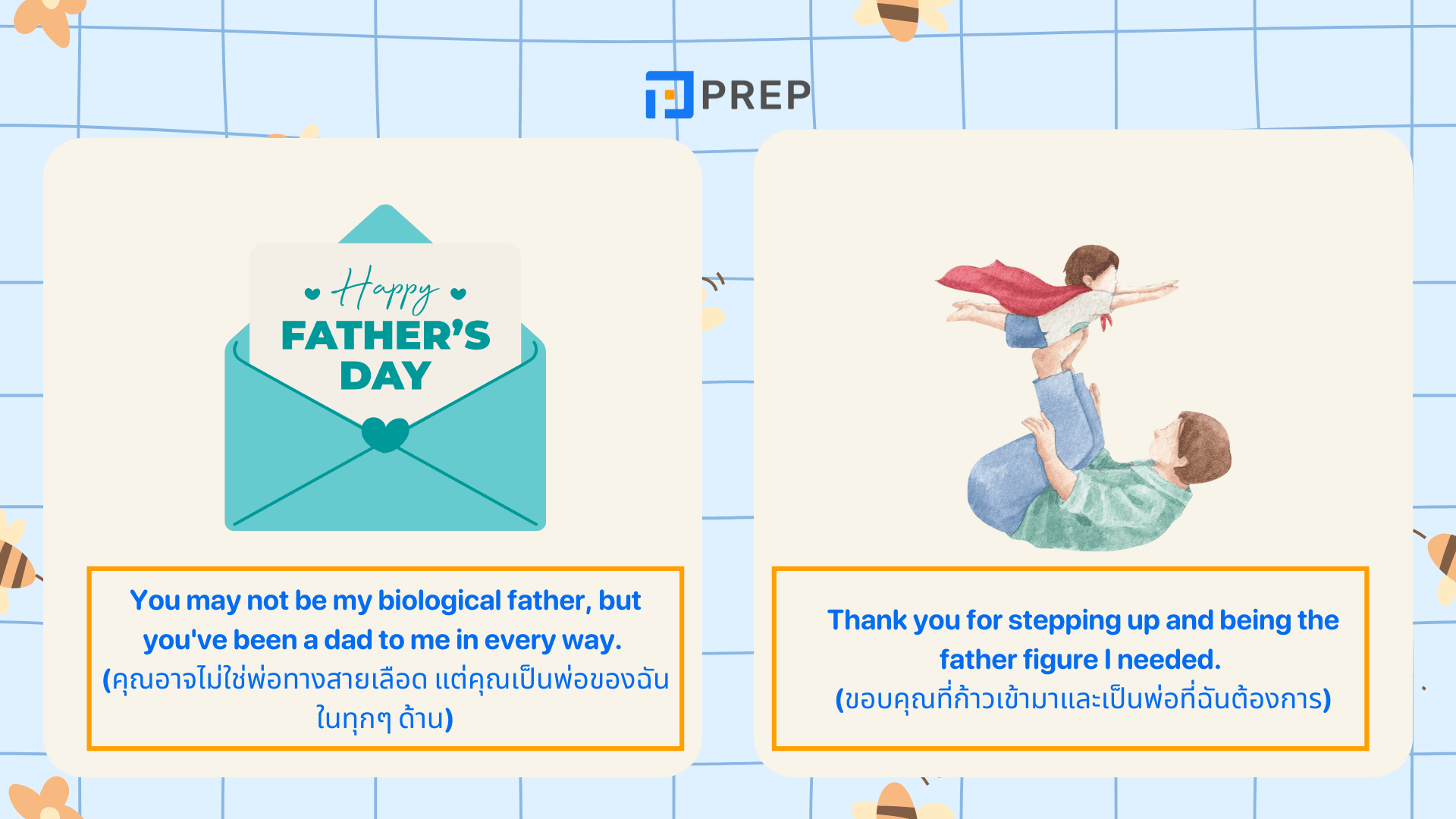 PREP

Happy
FATHER'S
DAY

You may not be my biological father, but you've been a dad to me in every way.
(คุณอาจไม่ใช่พ่อทางสายเลือด แต่คุณเป็นพ่อของฉันในทุกๆ ด้าน)

Thank you for stepping up and being the father figure I needed.
(ขอบคุณที่ก้าวเข้ามาและเป็นพ่อที่ฉันต้องการ)